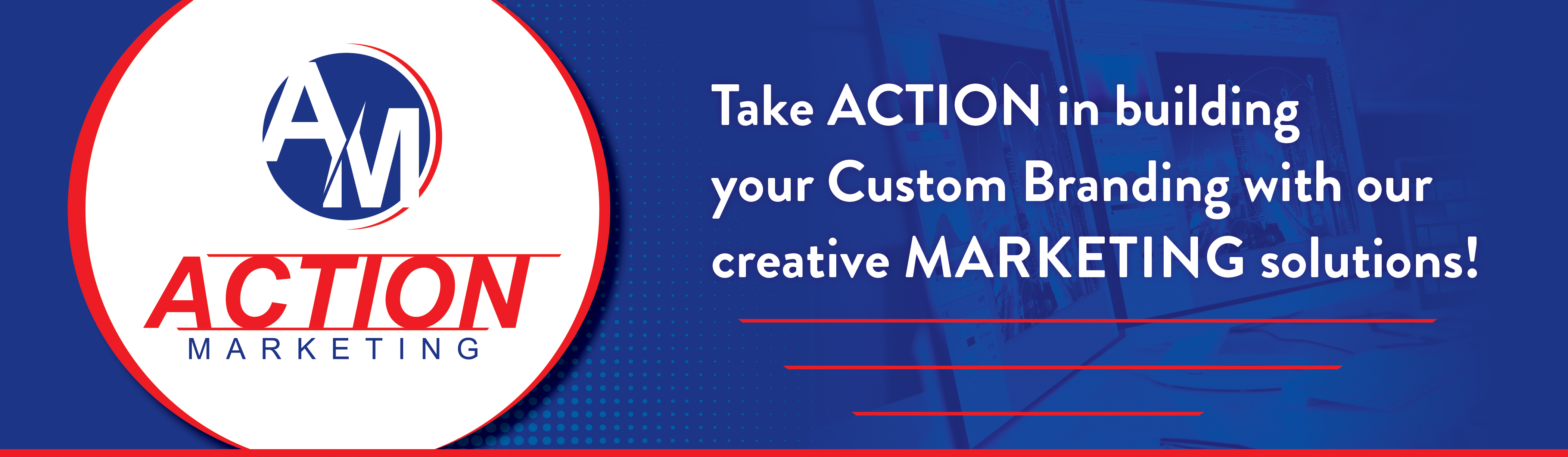 AM

ACTION
MARKETING

Take ACTION in building your Custom Branding with our creative MARKETING solutions!